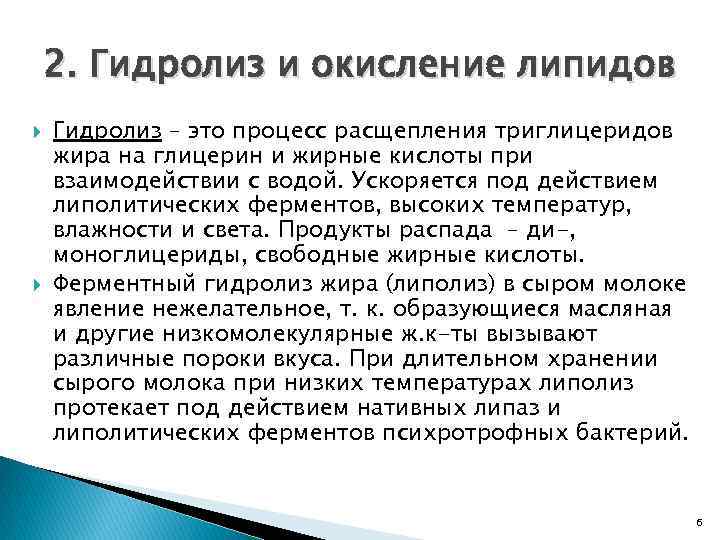 2. Гидролиз и окисление липидов

Гидролиз – это процесс расщепления триглицеридов жира на глицерин и жирные кислоты при взаимодействии с водой. Ускоряется под действием липолитических ферментов, высоких температур, влажности и света. Продукты распада – ди-, моноглицериды, свободные жирные кислоты.

Ферментный гидролиз жира (липолиз) в сыром молоке явление нежелательное, т. к. образующиеся масляная и другие низкомолекулярные ж.к-ты вызывают различные пороки вкуса. При длительном хранении сырого молока при низких температурах липолиз протекает под действием нативных липаз и липолитических ферментов психротрофных бактерий.

6